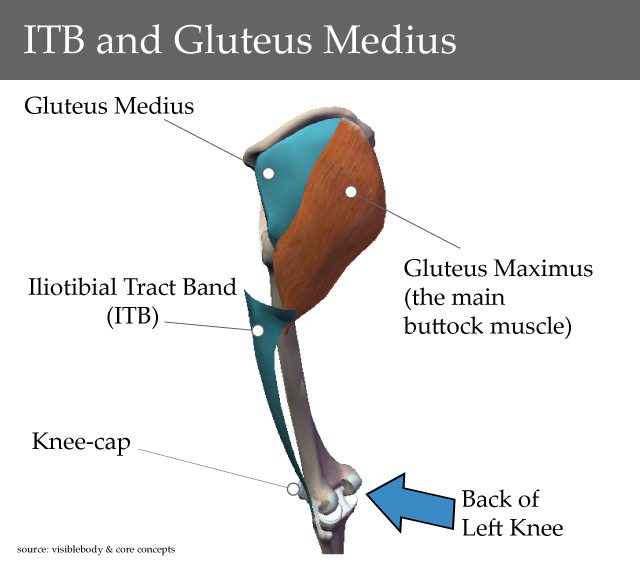 ITB and Gluteus Medius

Gluteus Medius

Gluteus Maximus (the main buttock muscle)

Iliotibial Tract Band (ITB)

Knee-cap

Back of Left Knee

source: visiblebody & core concepts